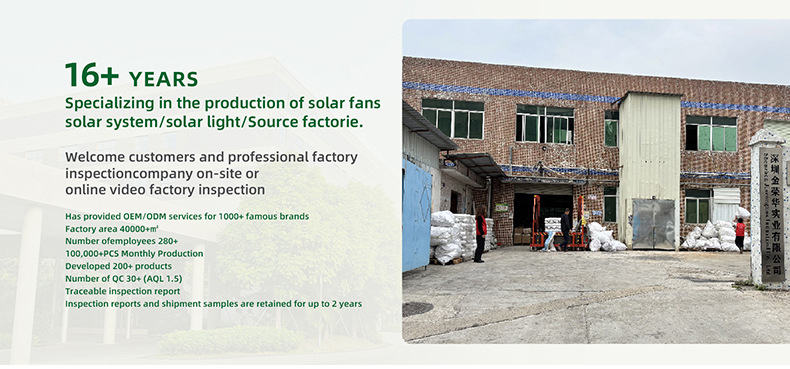 16+ YEARS

Specializing in the production of solar fans solar system/solar light/Source factorie.

Welcome customers and professional factory inspectioncompany on-site or online video factory inspection

Has provided OEM/ODM services for 1000+ famous brands
Factory area 40000+m'
Number ofemployees 280+
100,000+PCS Monthly Production
Developed 200+ products
Number of QC 30+ (AQL 1.5)
Traceable inspection report
Inspection reports and shipment samples are retained for up to 2 years

深圳金荣华实业有限公司